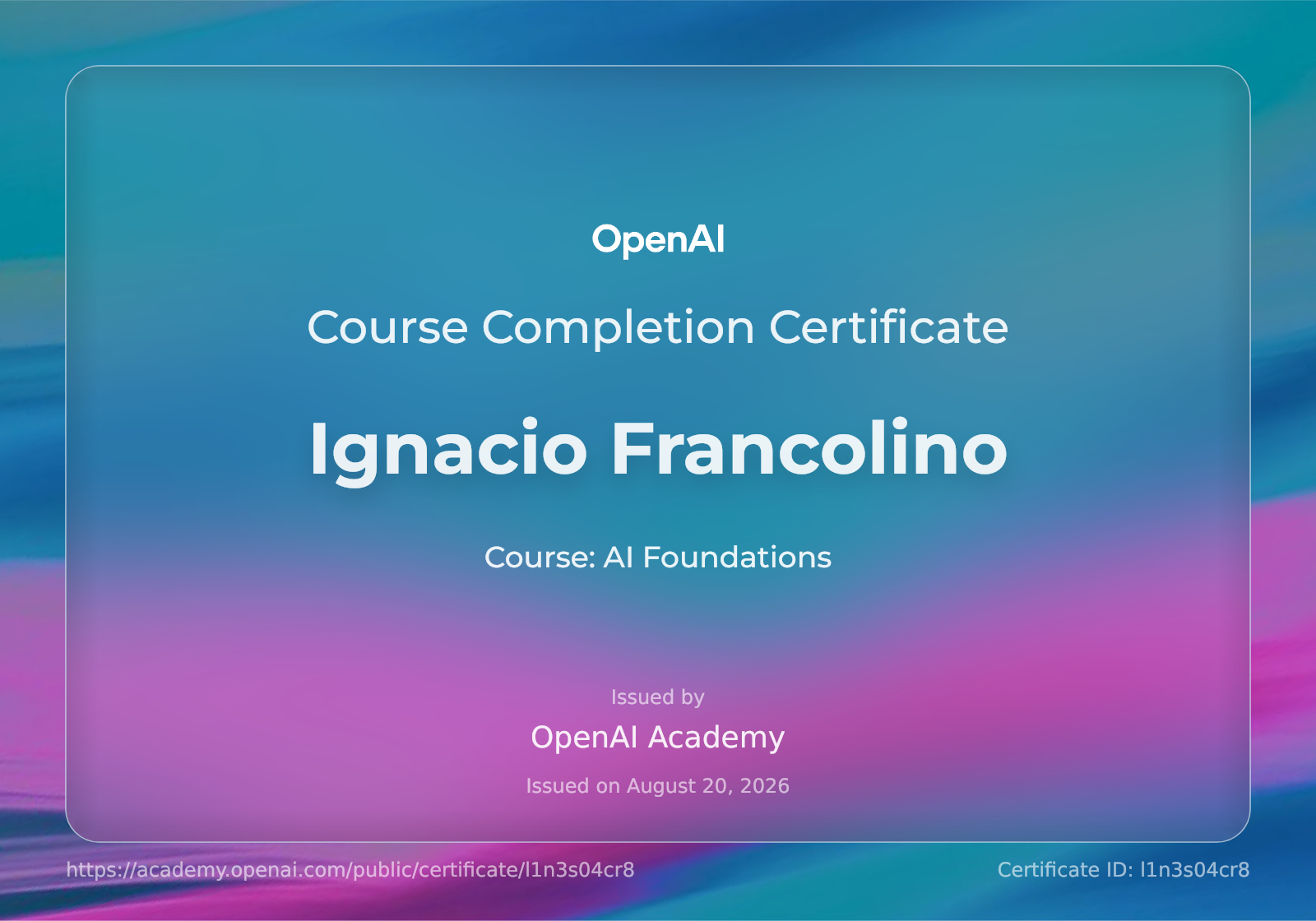 OpenAI

Course Completion Certificate

Ignacio Francolino

Course: AI Foundations

Issued by

OpenAI Academy

Issued on August 20, 2026

https://academy.openai.com/public/certificate/l1n3s04cr8

Certificate ID: l1n3s04cr8